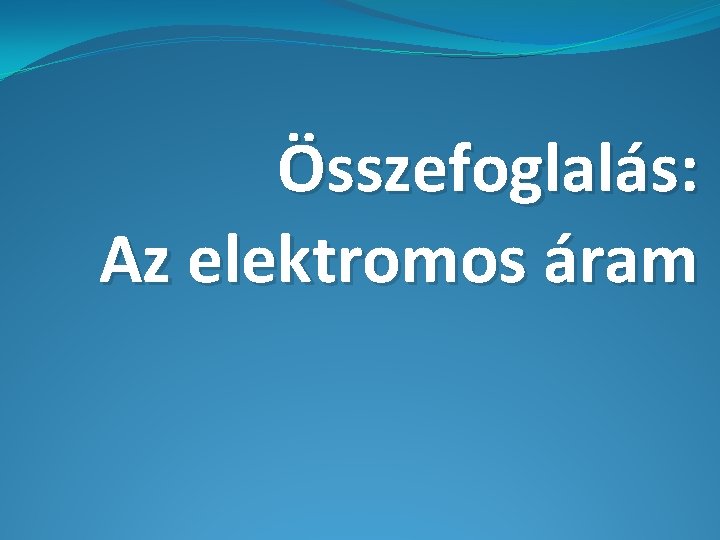 Összefoglalás:
Az elektromos áram